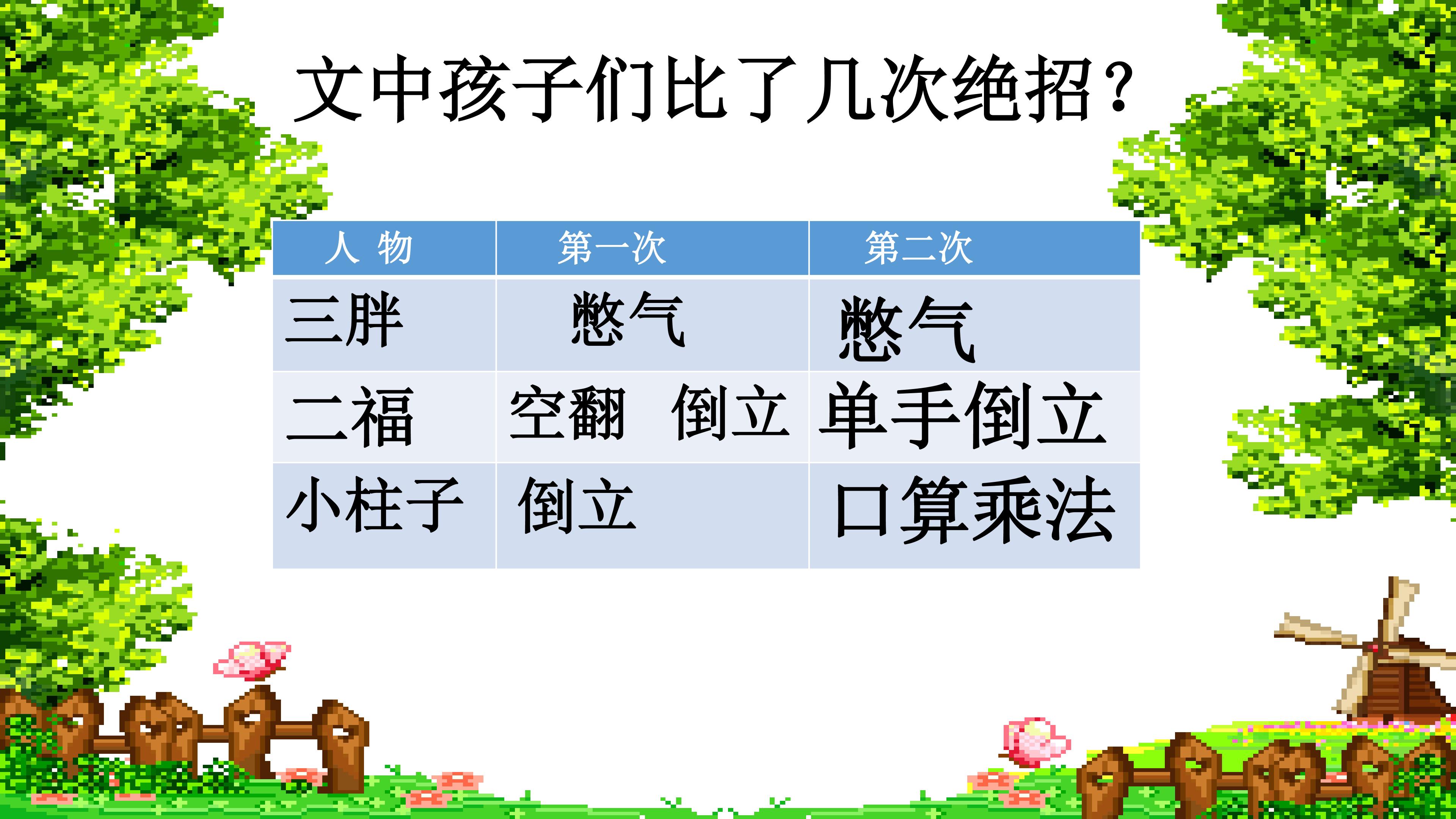 文中孩子们比了几次绝招？

| 人 物 | 第一次 | 第二次 |
|---|---|---|
| 三胖 | 憋气 | 憋气 |
| 二福 | 空翻 倒立 | 单手倒立 |
| 小柱子 | 倒立 | 口算乘法 |